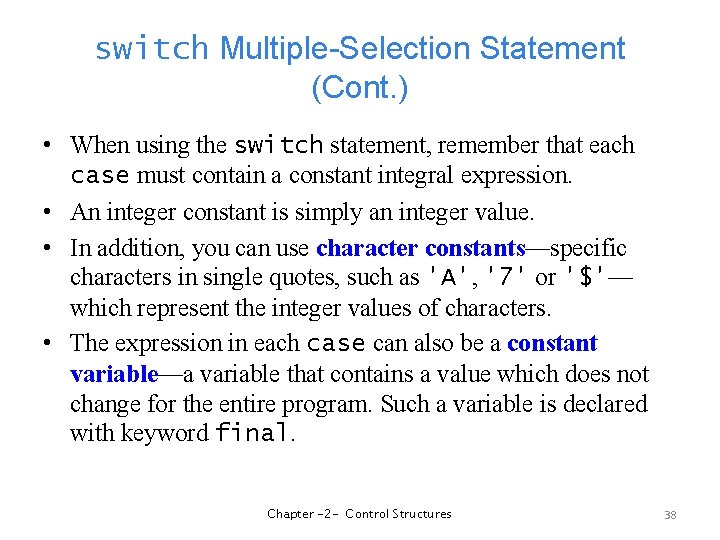 switch Multiple-Selection Statement (Cont.)

• When using the switch statement, remember that each case must contain a constant integral expression.

• An integer constant is simply an integer value.

• In addition, you can use character constants—specific characters in single quotes, such as 'A', '7' or '$'—which represent the integer values of characters.

• The expression in each case can also be a constant variable—a variable that contains a value which does not change for the entire program. Such a variable is declared with keyword final.

Chapter -2- Control Structures

38